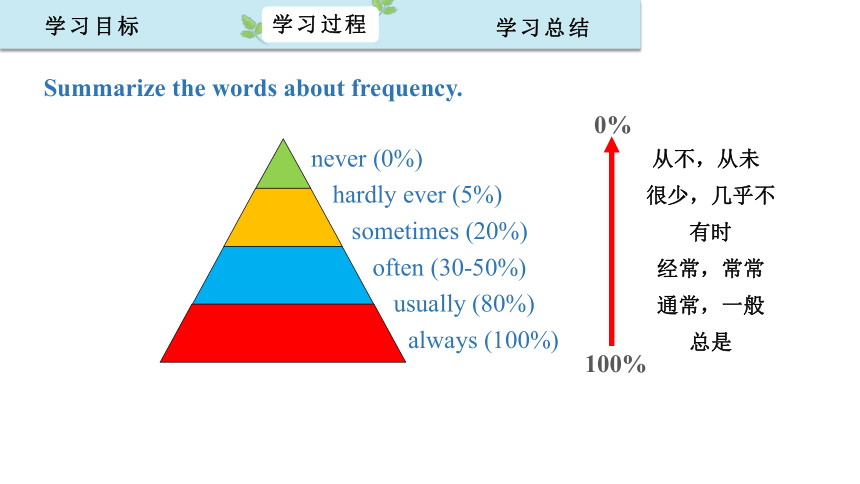 学习目标 学习过程 学习总结

Summarize the words about frequency.

never (0%)
hardly ever (5%)
sometimes (20%)
often (30-50%)
usually (80%)
always (100%)

0%
100%

从不，从未
很少，几乎不
有时
经常，常常
通常，一般
总是